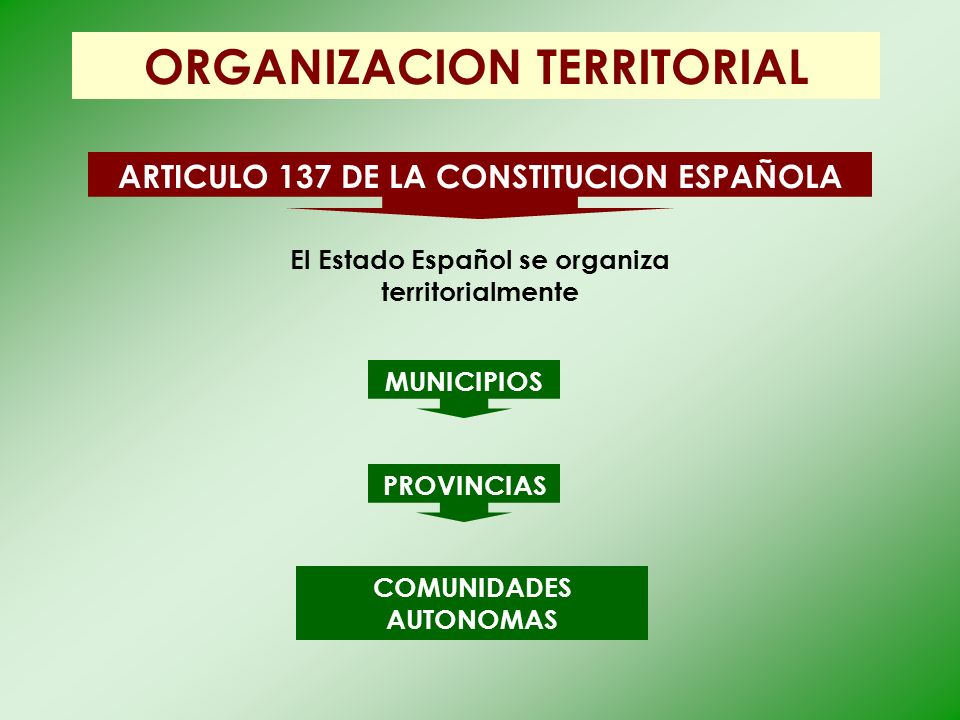 ORGANIZACION TERRITORIAL

ARTICULO 137 DE LA CONSTITUCION ESPAÑOLA

El Estado Español se organiza territorialmente

MUNICIPIOS

PROVINCIAS

COMUNIDADES AUTONOMAS